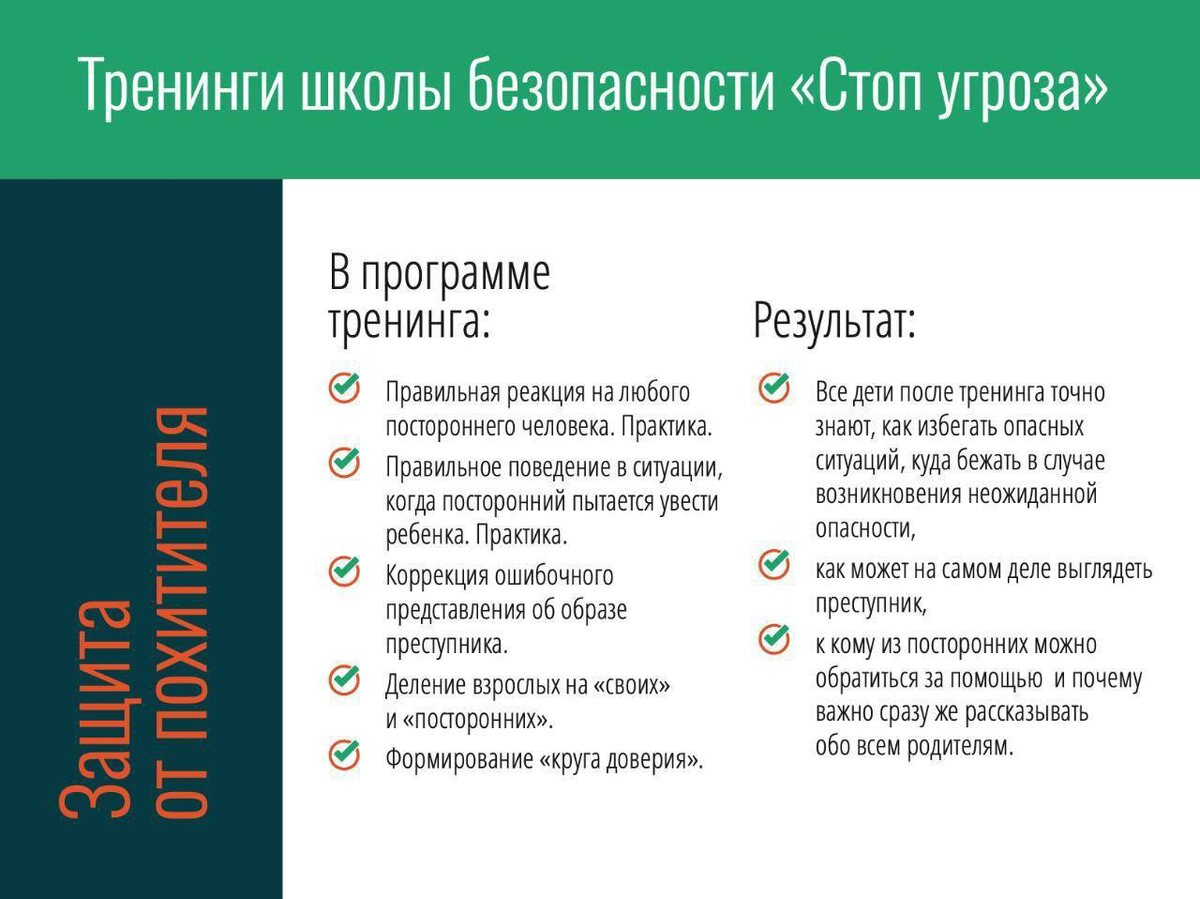 Тренинги школы безопасности «Стоп угроза»

Защита от похитителя

В программе тренинга:

Правильная реакция на любого постороннего человека. Практика.

Правильное поведение в ситуации, когда посторонний пытается увести ребенка. Практика.

Коррекция ошибочного представления об образе преступника.

Деление взрослых на «своих» и «посторонних».

Формирование «круга доверия».

Результат:

Все дети после тренинга точно знают, как избегать опасных ситуаций, куда бежать в случае возникновения неожиданной опасности,

как может на самом деле выглядеть преступник,

к кому из посторонних можно обратиться за помощью и почему важно сразу же рассказывать обо всем родителям.